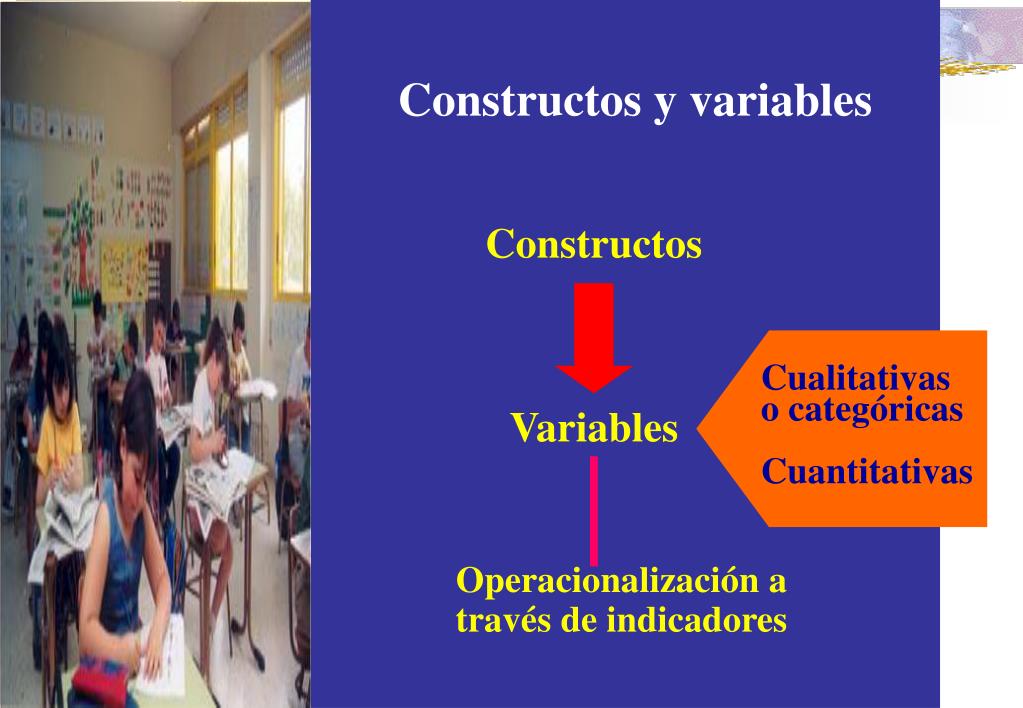 Constructos y variables

Constructos

Variables

Cualitativas o categóricas

Cuantitativas

Operacionalización a través de indicadores